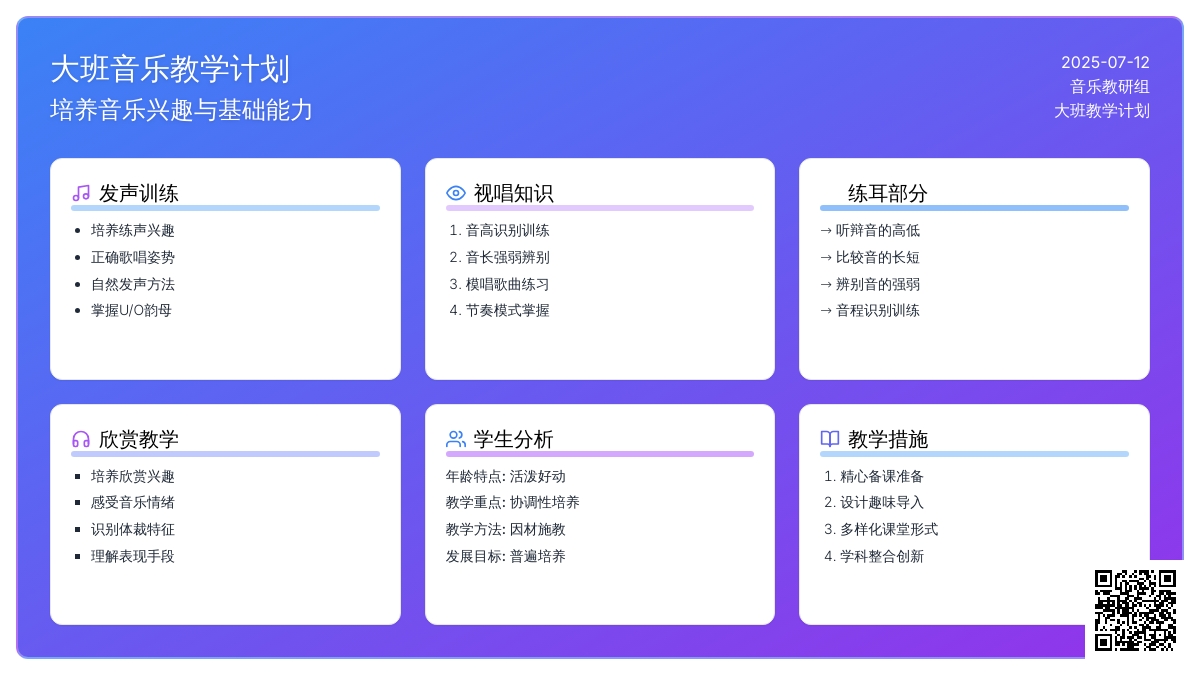 大班音乐教学计划
培养音乐兴趣与基础能力

2025-07-12
音乐教研组
大班教学计划

发声训练
- 培养练声兴趣
- 正确歌唱姿势
- 自然发声方法
- 掌握U/O韵母

视唱知识
1. 音高识别训练
2. 音长强弱辨别
3. 模唱歌曲练习
4. 节奏模式掌握

练耳部分
→ 听辩音的高低
→ 比较音的长短
→ 辨别音的强弱
→ 音程识别训练

欣赏教学
- 培养欣赏兴趣
- 感受音乐情绪
- 识别体裁特征
- 理解表现手段

学生分析
年龄特点: 活泼好动
教学重点: 协调性培养
教学方法: 因材施教
发展目标: 普遍培养

教学措施
1. 精心备课准备
2. 设计趣味导入
3. 多样化课堂形式
4. 学科整合创新